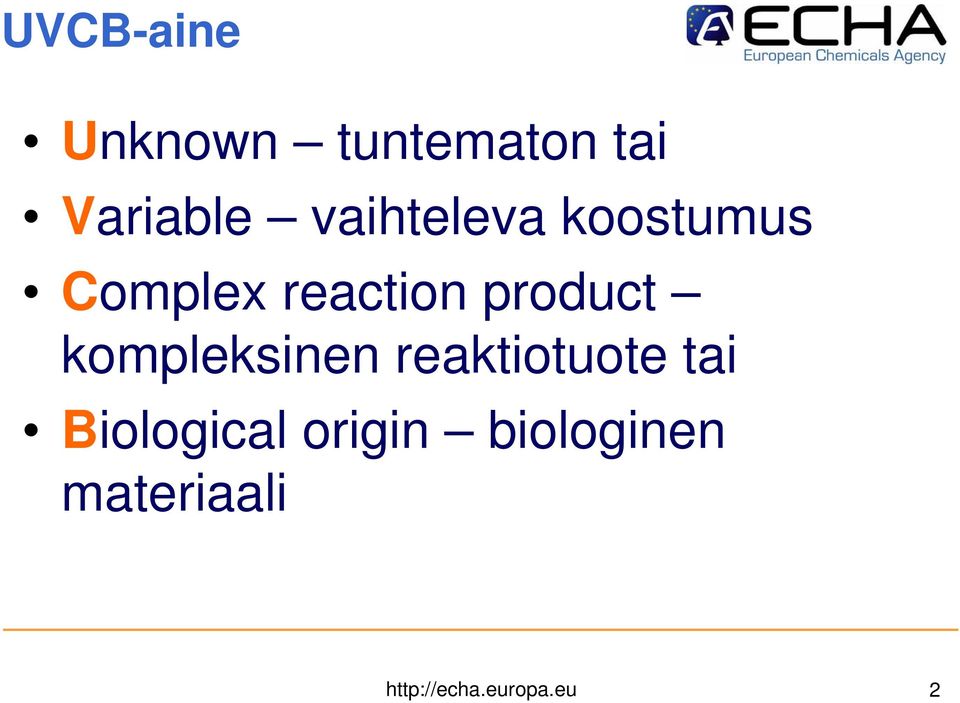 UVCB-aine

ECHA
European Chemicals Agency

• Unknown – tuntematon tai
• Variable – vaihteleva koostumus
• Complex reaction product – kompleksinen reaktiotuote tai
• Biological origin – biologinen materiaali

http://echa.europa.eu

2